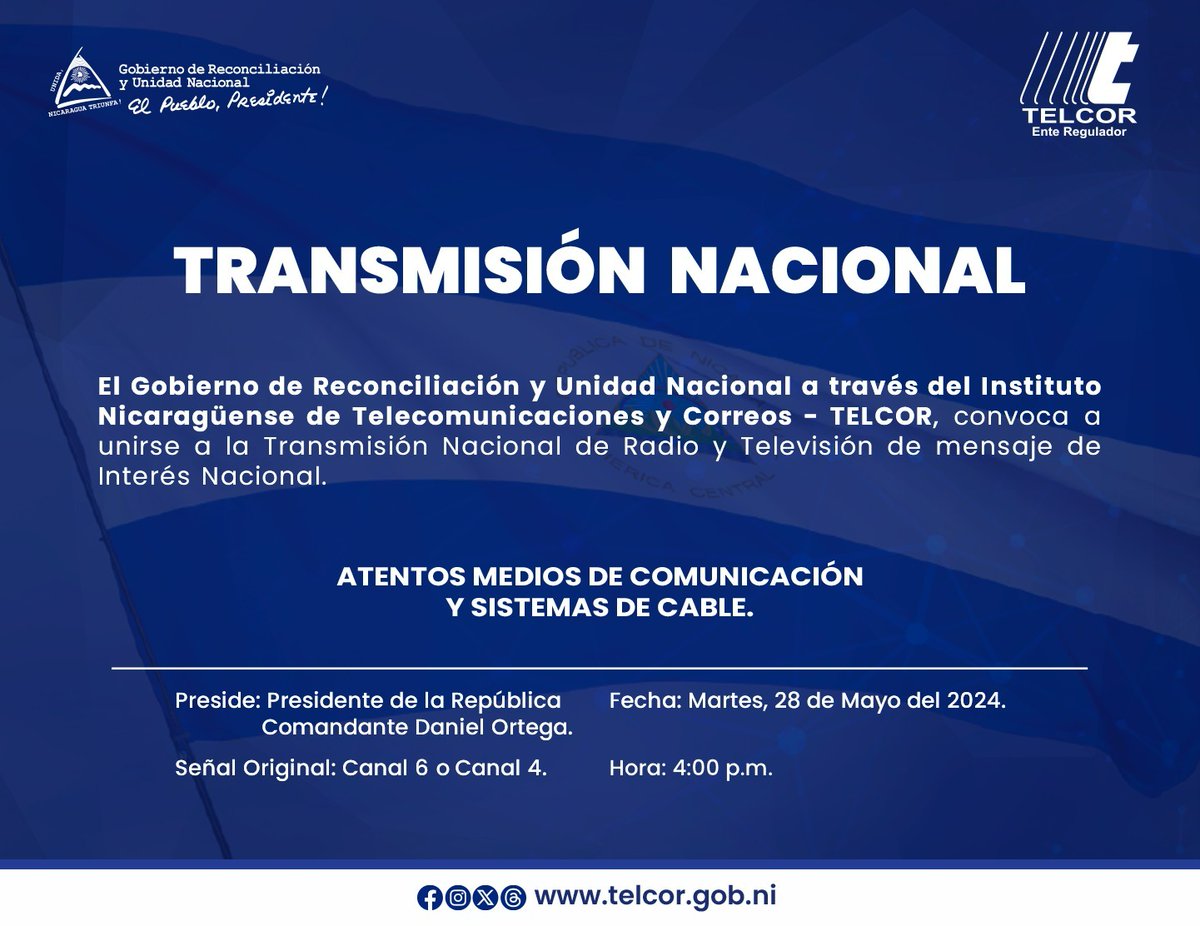 UNIDA
NICARAGUA TRIUNFA!
Gobierno de Reconciliación y Unidad Nacional
El Pueblo, Presidente!

TELCOR
Ente Regulador

TRANSMISIÓN NACIONAL

El Gobierno de Reconciliación y Unidad Nacional a través del Instituto Nicaragüense de Telecomunicaciones y Correos - TELCOR, convoca a unirse a la Transmisión Nacional de Radio y Televisión de mensaje de Interés Nacional.

ATENTOS MEDIOS DE COMUNICACIÓN
Y SISTEMAS DE CABLE.

Preside: Presidente de la República
Comandante Daniel Ortega.

Señal Original: Canal 6 o Canal 4.

Fecha: Martes, 28 de Mayo del 2024.

Hora: 4:00 p.m.

www.telcor.gob.ni